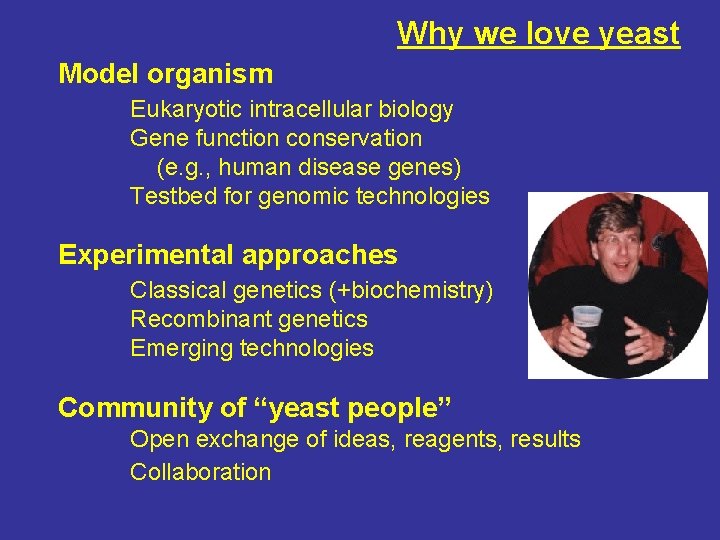 Why we love yeast

Model organism

Eukaryotic intracellular biology
Gene function conservation
(e.g., human disease genes)
Testbed for genomic technologies

Experimental approaches

Classical genetics (+biochemistry)
Recombinant genetics
Emerging technologies

Community of “yeast people”

Open exchange of ideas, reagents, results
Collaboration